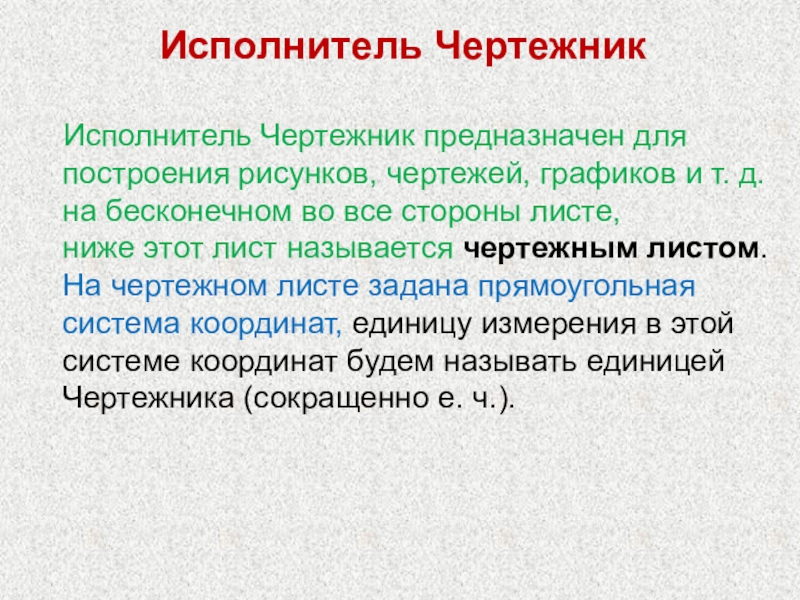 Исполнитель Чертежник

Исполнитель Чертежник предназначен для построения рисунков, чертежей, графиков и т. д. на бесконечном во все стороны листе, ниже этот лист называется чертежным листом. На чертежном листе задана прямоугольная система координат, единицу измерения в этой системе координат будем называть единицей Чертежника (сокращенно е. ч.).